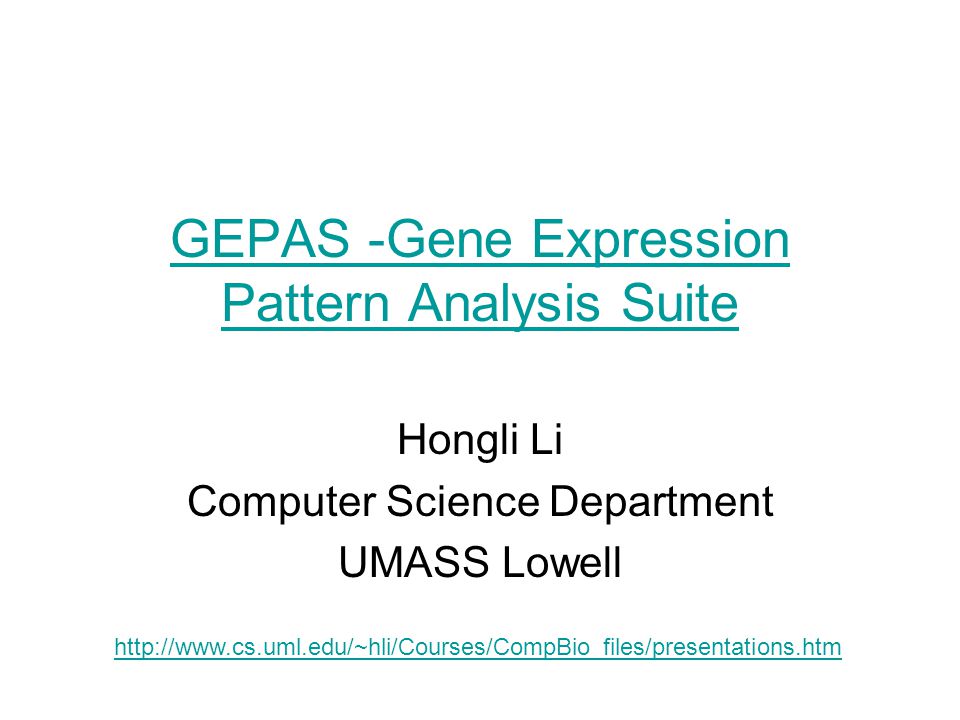 GEPAS -Gene Expression Pattern Analysis Suite

Hongli Li
Computer Science Department
UMASS Lowell

http://www.cs.uml.edu/~hli/Courses/CompBio_files/presentations.htm